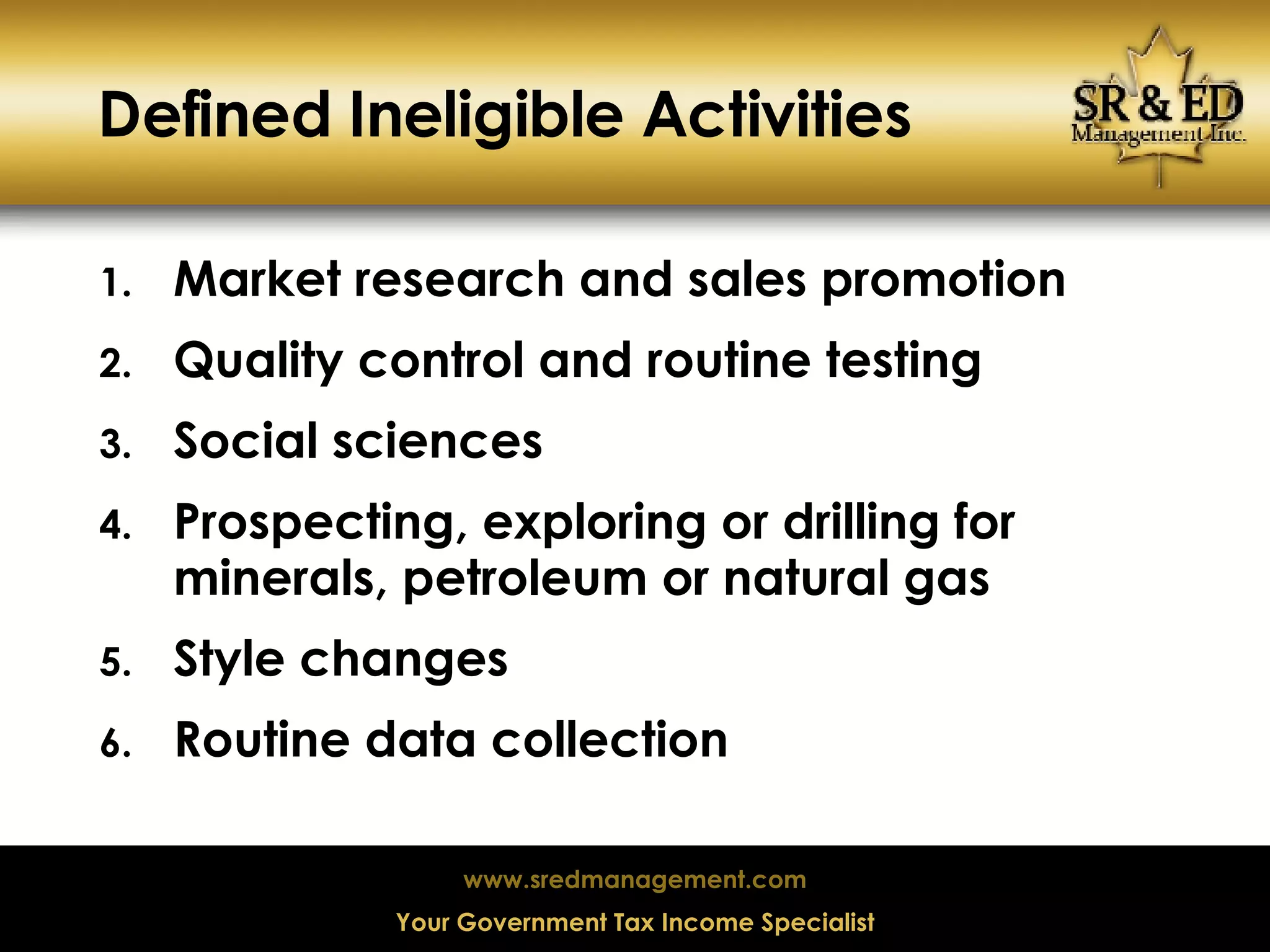 Defined Ineligible Activities

SR & ED
Management Inc.

1. Market research and sales promotion
2. Quality control and routine testing
3. Social sciences
4. Prospecting, exploring or drilling for minerals, petroleum or natural gas
5. Style changes
6. Routine data collection

www.sredmanagement.com
Your Government Tax Income Specialist